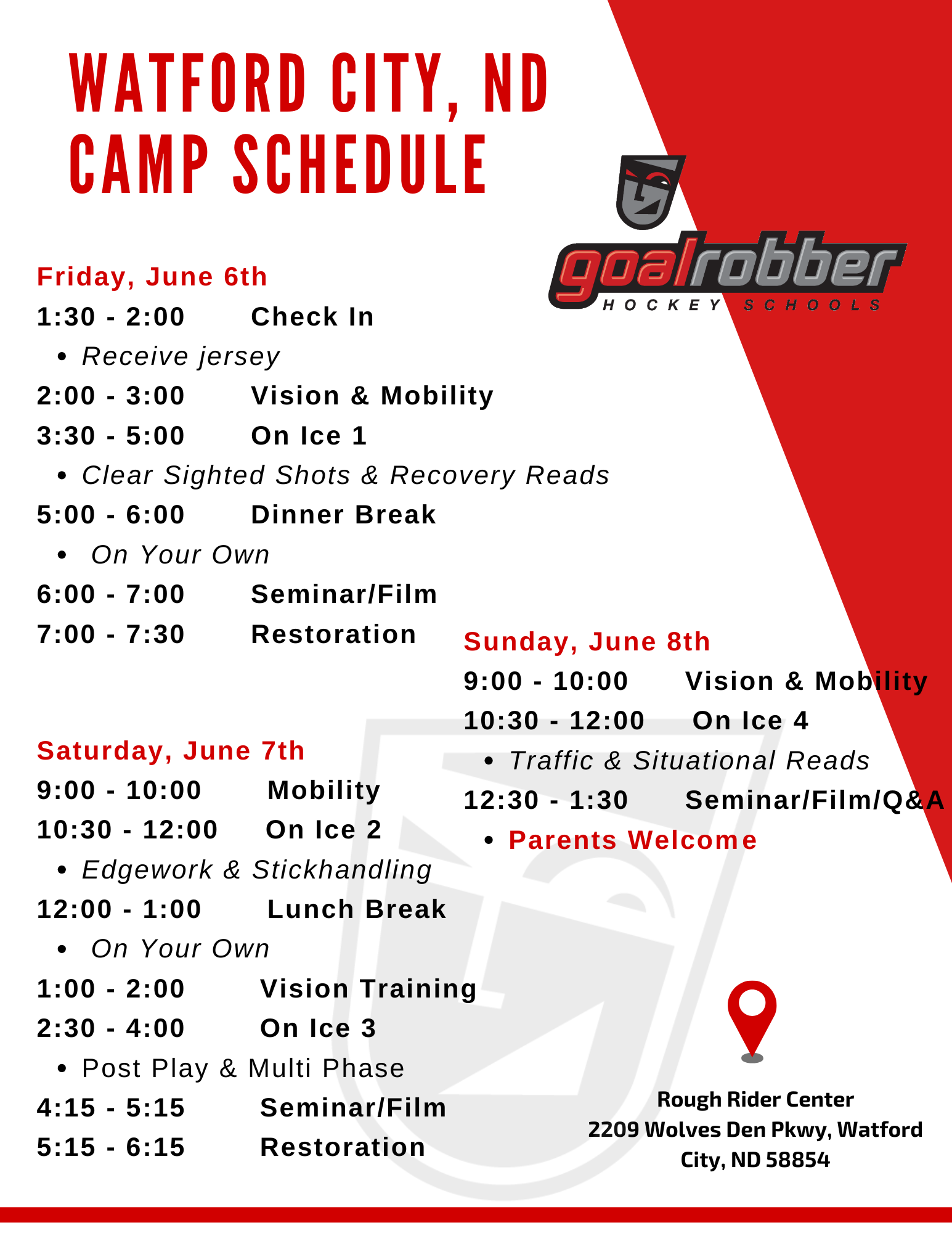 WATFORD CITY, ND
CAMP SCHEDULE

goalrobber
HOCKEY SCHOOLS

Friday, June 6th
1:30 - 2:00 Check In
• Receive jersey
2:00 - 3:00 Vision & Mobility
3:30 - 5:00 On Ice 1
• Clear Sighted Shots & Recovery Reads
5:00 - 6:00 Dinner Break
• On Your Own
6:00 - 7:00 Seminar/Film
7:00 - 7:30 Restoration

Saturday, June 7th
9:00 - 10:00 Mobility
10:30 - 12:00 On Ice 2
• Edgework & Stickhandling
12:00 - 1:00 Lunch Break
• On Your Own
1:00 - 2:00 Vision Training
2:30 - 4:00 On Ice 3
• Post Play & Multi Phase
4:15 - 5:15 Seminar/Film
5:15 - 6:15 Restoration

Sunday, June 8th
9:00 - 10:00 Vision & Mobility
10:30 - 12:00 On Ice 4
• Traffic & Situational Reads
12:30 - 1:30 Seminar/Film/Q&A
• Parents Welcome

Rough Rider Center
2209 Wolves Den Pkwy, Watford City, ND 58854